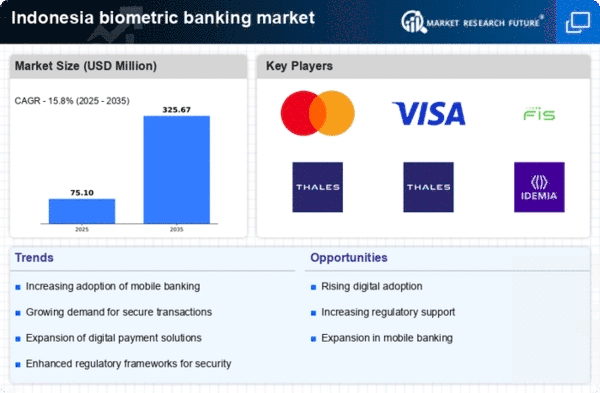 Indonesia biometric banking market

MARKET RESEARCH FUTURE®

Market Size (USD Million)

CAGR - 15.8% (2025 - 2035)

75.10

325.67

2025

2035

Key Players

VISA

FIS

THALES

THALES

IDEMIA

Trends

Increasing adoption of mobile banking

Growing demand for secure transactions

Expansion of digital payment solutions

Enhanced regulatory frameworks for security

Opportunities

Rising digital adoption

Increasing regulatory support

Expansion in mobile banking